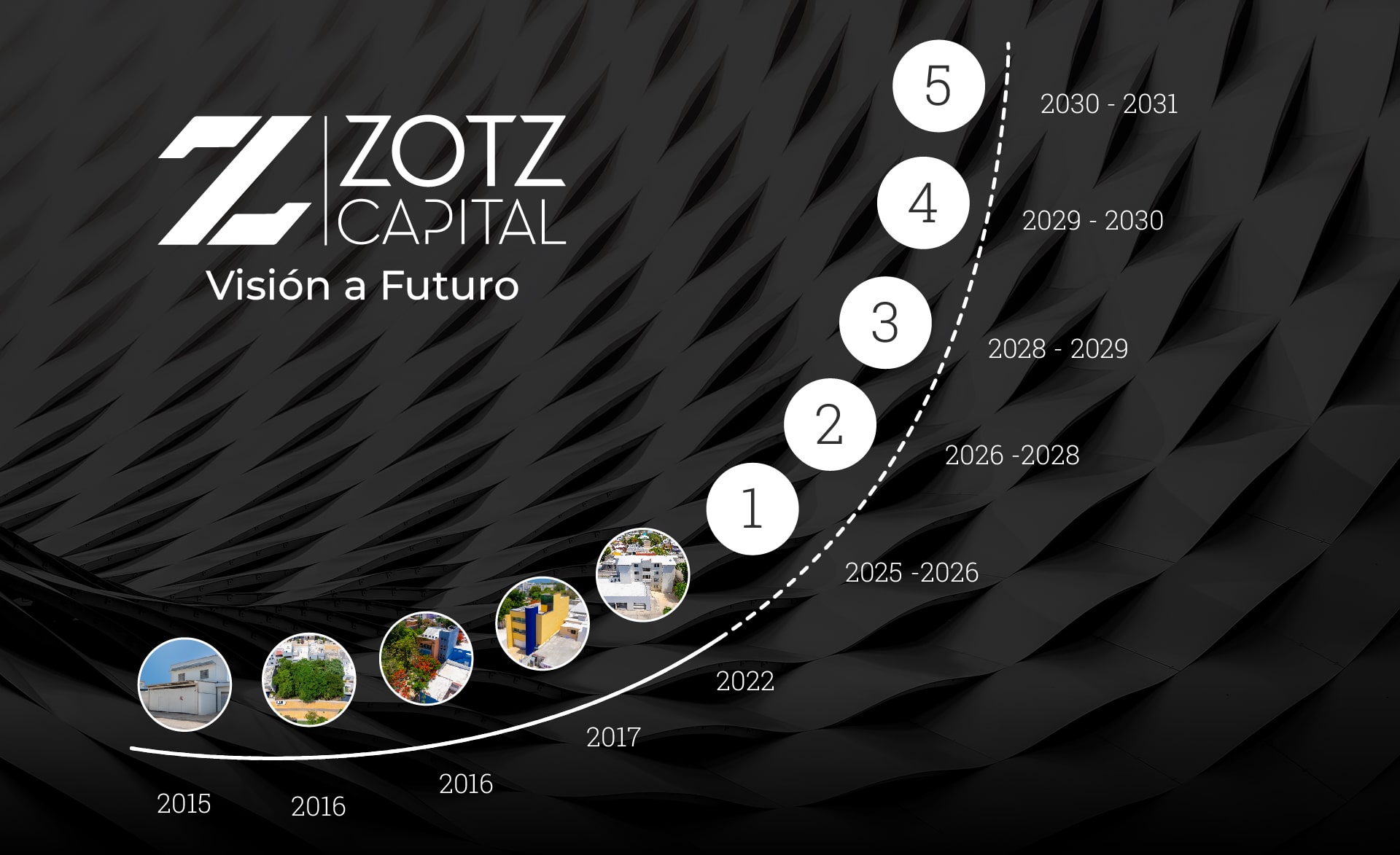 ZOTZ CAPITAL

Visión a Futuro

5
2030 - 2031

4
2029 - 2030

3
2028 - 2029

2
2026 -2028

1
2025 -2026

2022

2017

2016

2016

2015